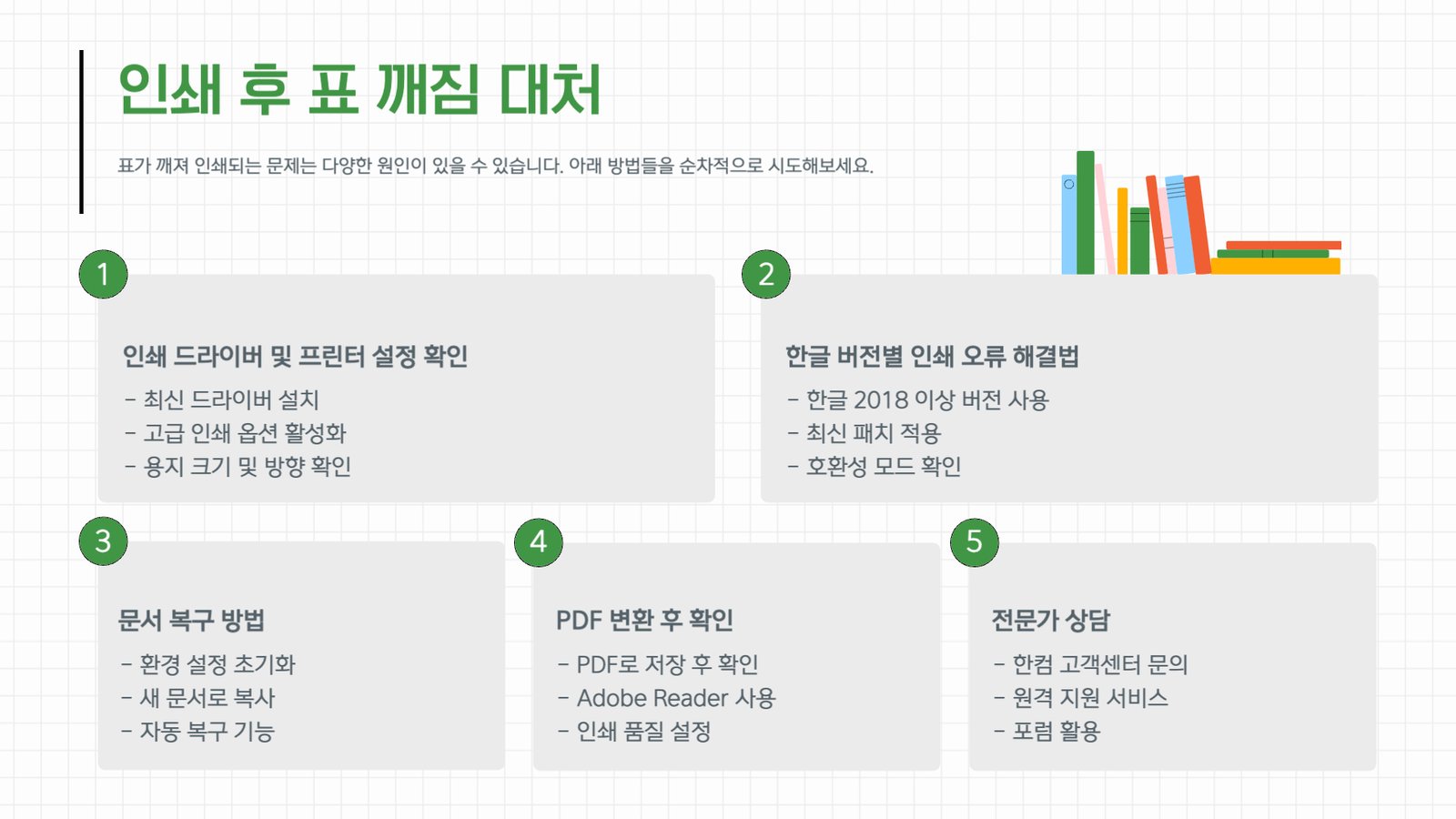 인쇄 후 표 깨짐 대처

표가 깨져 인쇄되는 문제는 다양한 원인이 있을 수 있습니다. 아래 방법들을 순차적으로 시도해보세요.

1

인쇄 드라이버 및 프린터 설정 확인

- 최신 드라이버 설치
- 고급 인쇄 옵션 활성화
- 용지 크기 및 방향 확인

2

한글 버전별 인쇄 오류 해결법

- 한글 2018 이상 버전 사용
- 최신 패치 적용
- 호환성 모드 확인

3

문서 복구 방법

- 환경 설정 초기화
- 새 문서로 복사
- 자동 복구 기능

4

PDF 변환 후 확인

- PDF로 저장 후 확인
- Adobe Reader 사용
- 인쇄 품질 설정

5

전문가 상담

- 한컴 고객센터 문의
- 원격 지원 서비스
- 포럼 활용